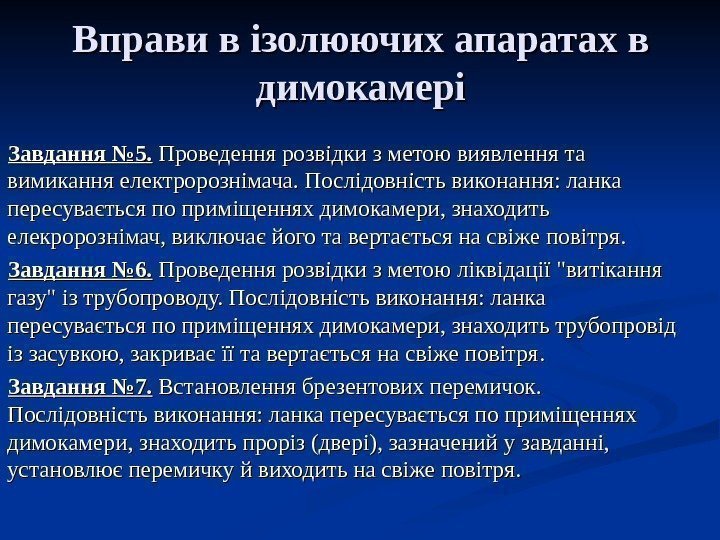 Вправи в ізолюючих апаратах в димокамері

Завдання №5. Проведення розвідки з метою виявлення та вимикання електрорознімача. Послідовність виконання: ланка пересувається по приміщеннях димокамери, знаходить елекрорознімач, виключає його та вертається на свіже повітря.

Завдання №6. Проведення розвідки з метою ліквідації "витікання газу" із трубопроводу. Послідовність виконання: ланка пересувається по приміщеннях димокамери, знаходить трубопровід із засувкою, закриває її та вертається на свіже повітря.

Завдання №7. Встановлення брезентових перемичок. Послідовність виконання: ланка пересувається по приміщеннях димокамери, знаходить проріз (двері), зазначений у завданні, установлює перемичку й виходить на свіже повітря.